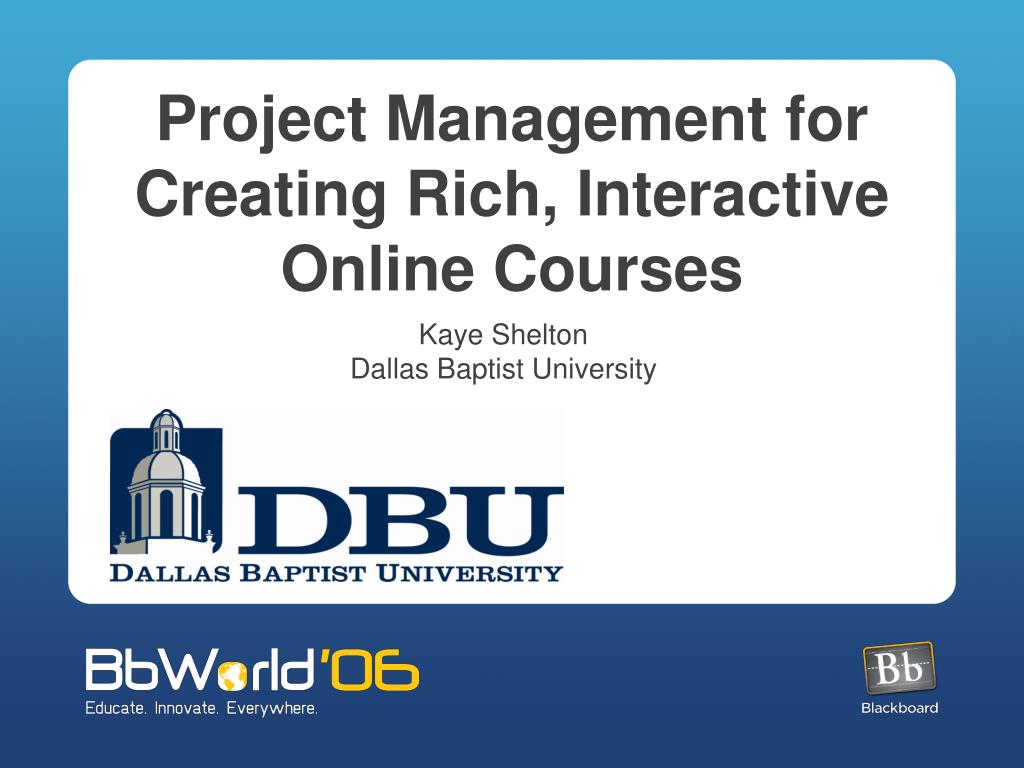 Project Management for Creating Rich, Interactive Online Courses

Kaye Shelton
Dallas Baptist University

DBU
DALLAS BAPTIST UNIVERSITY

BbWorld'06
Educate. Innovate. Everywhere.

Bb
Blackboard